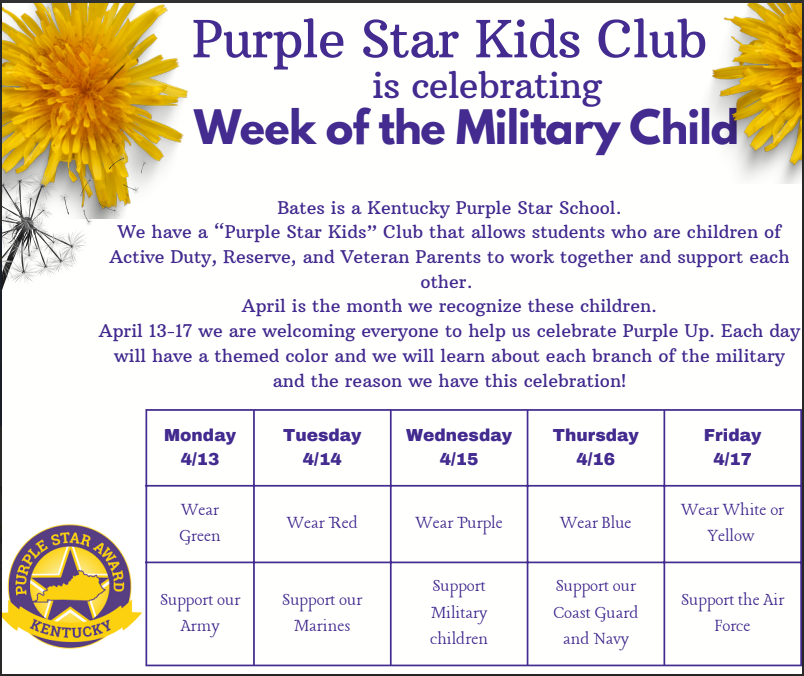 Purple Star Kids Club
is celebrating
Week of the Military Child

Bates is a Kentucky Purple Star School.
We have a "Purple Star Kids" Club that allows students who are children of Active Duty, Reserve, and Veteran Parents to work together and support each other.
April is the month we recognize these children.
April 13-17 we are welcoming everyone to help us celebrate Purple Up. Each day will have a themed color and we will learn about each branch of the military and the reason we have this celebration!

| Monday 4/13 | Tuesday 4/14 | Wednesday 4/15 | Thursday 4/16 | Friday 4/17 |
|---|---|---|---|---|
| Wear Green | Wear Red | Wear Purple | Wear Blue | Wear White or Yellow |
| Support our Army | Support our Marines | Support Military children | Support our Coast Guard and Navy | Support the Air Force |

PURPLE STAR AWARD
KENTUCKY